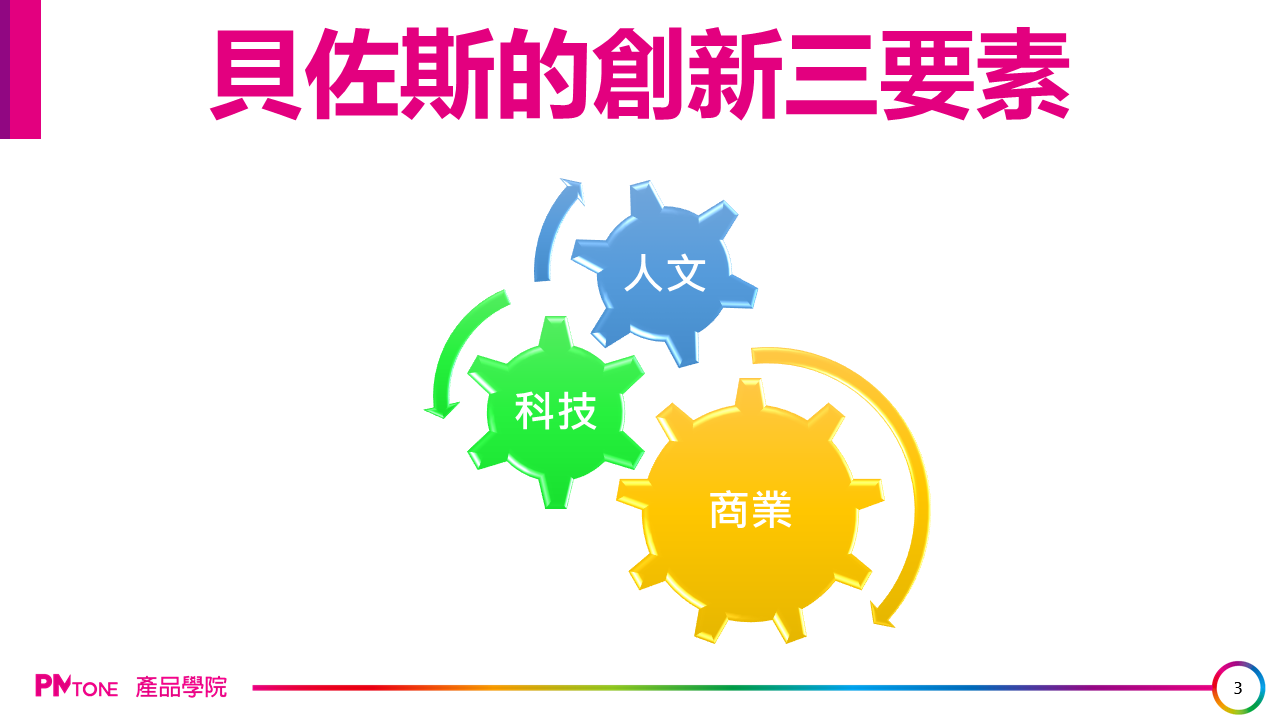 貝佐斯的創新三要素

人文

科技

商業

PMTONE 產品學院

3